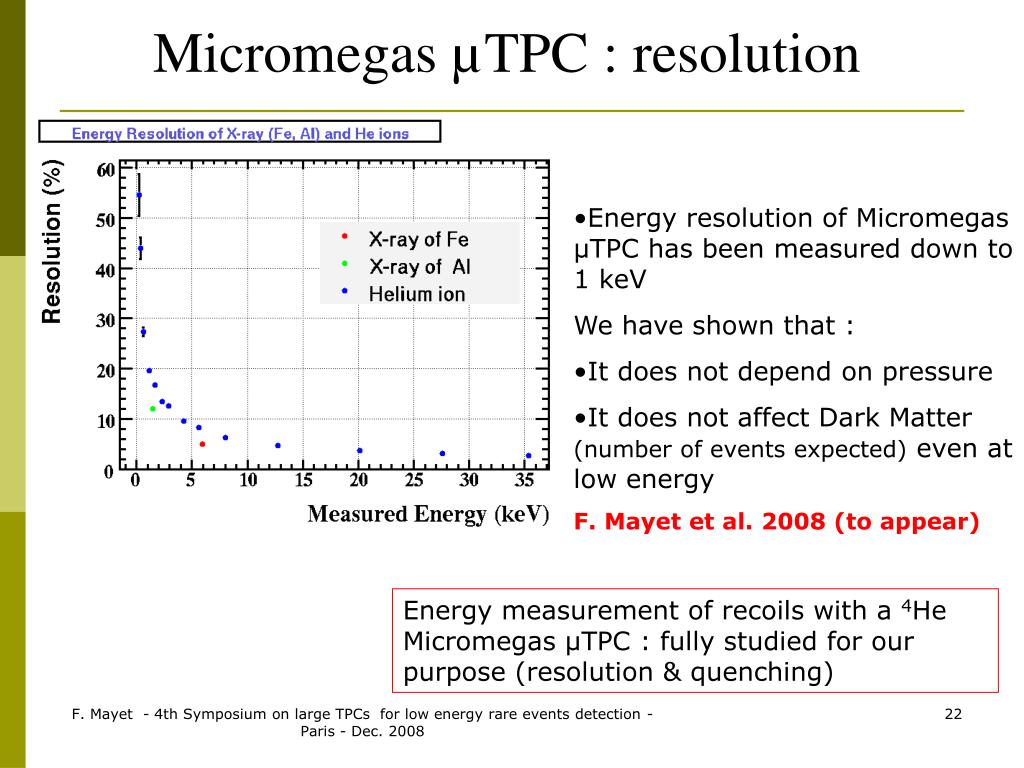 Micromegas μTPC : resolution

Energy Resolution of X-ray (Fe, Al) and He ions

Resolution (%)

60
50
40
30
20
10
0

X-ray of Fe
X-ray of Al
Helium ion

0 5 10 15 20 25 30 35

Measured Energy (keV)

•Energy resolution of Micromegas μTPC has been measured down to 1 keV

We have shown that :

•It does not depend on pressure

•It does not affect Dark Matter (number of events expected) even at low energy

F. Mayet et al. 2008 (to appear)

Energy measurement of recoils with a $^4$He Micromegas μTPC : fully studied for our purpose (resolution & quenching)

F. Mayet - 4th Symposium on large TPCs for low energy rare events detection - Paris - Dec. 2008

22